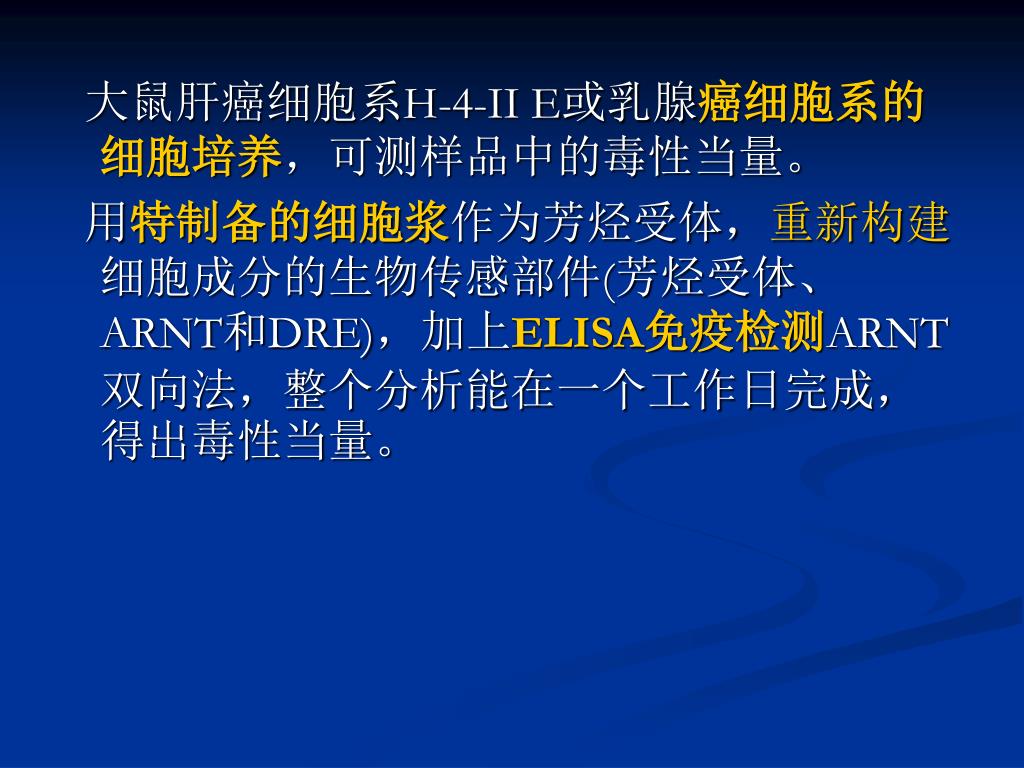 大鼠肝癌细胞系H-4-II E或乳腺癌细胞系的细胞培养，可测样品中的毒性当量。

用特制备的细胞浆作为芳烃受体，重新构建细胞成分的生物传感部件(芳烃受体、ARNT和DRE)，加上ELISA免疫检测ARNT双向法，整个分析能在一个工作日完成，得出毒性当量。